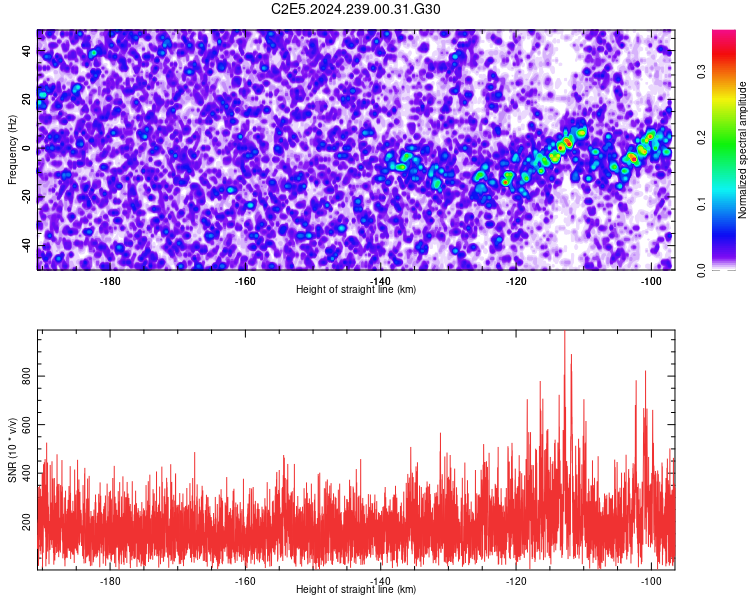 C2E5.2024.239.00.31.G30

Frequency (Hz)
40
20
0
-20
-40
-180
-160
-140
-120
-100
Height of straight line (km)

Normalized spectral amplitude
0.0
0.1
0.2
0.3

SNR (10 * v/v)
800
600
400
200
-180
-160
-140
-120
-100
Height of straight line (km)